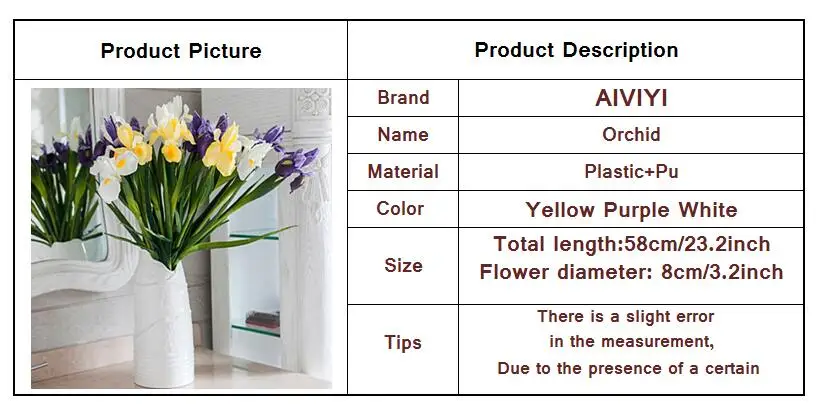 | Product Picture | Product Description | |
|---|---|---|
| | Brand | AIVIYI |
| | Name | Orchid |
| | Material | Plastic+Pu |
| | Color | Yellow Purple White |
| | Size | Total length:58cm/23.2inch Flower diameter: 8cm/3.2inch |
| | Tips | There is a slight error in the measurement, Due to the presence of a certain |